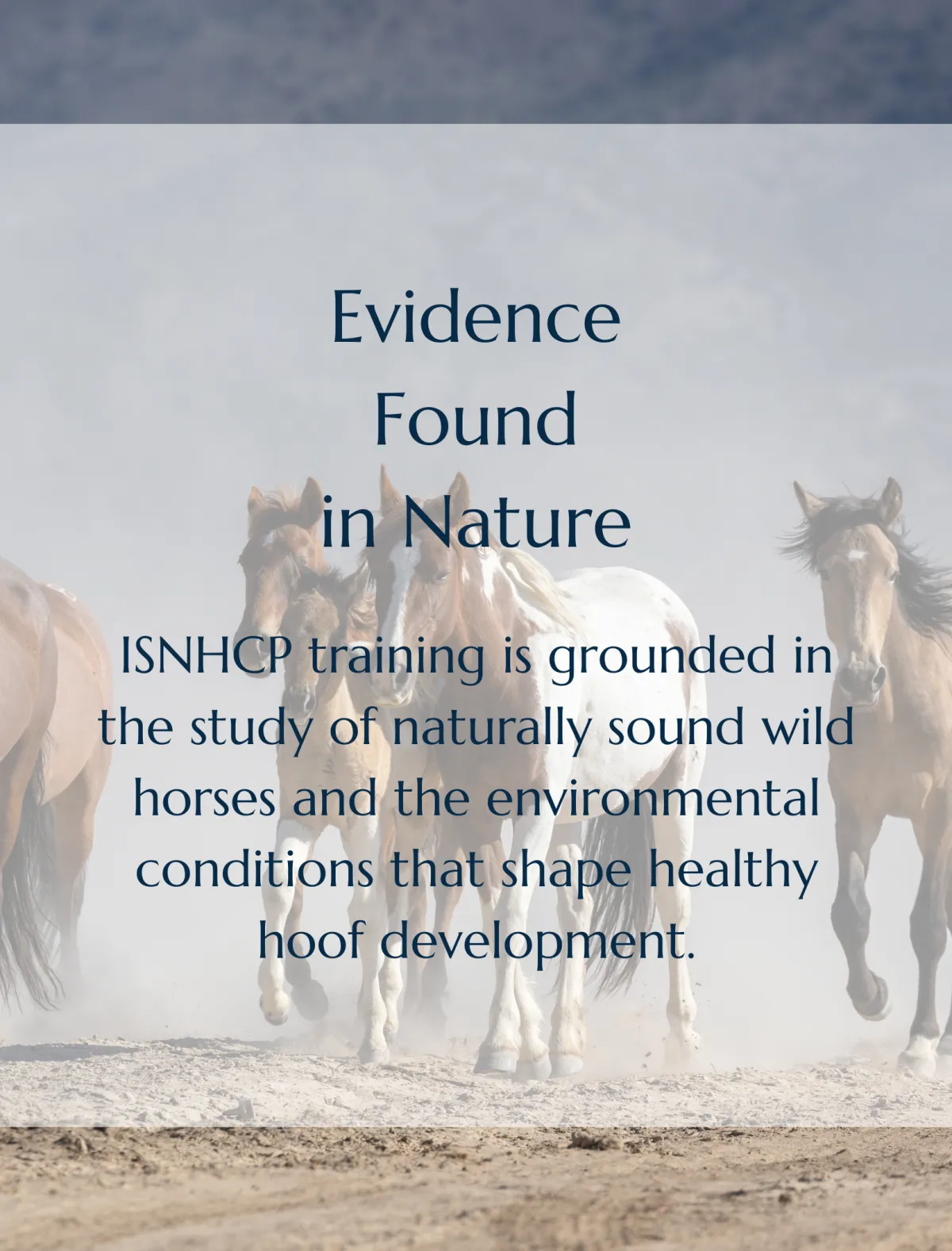 Evidence Found in Nature

ISNHCP training is grounded in the study of naturally sound wild horses and the environmental conditions that shape healthy hoof development.